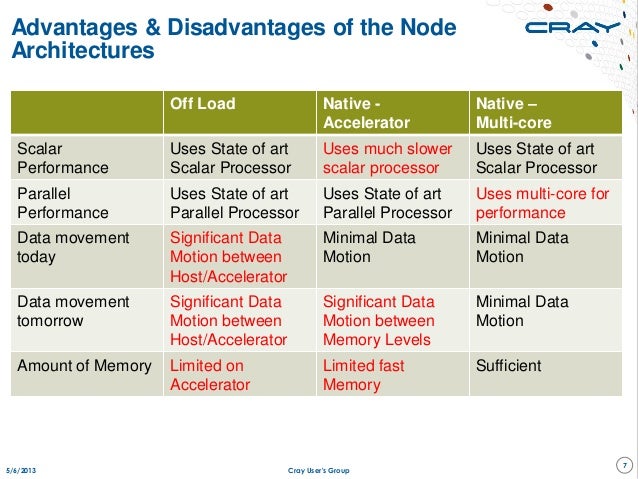 Advantages & Disadvantages of the Node Architectures

CRAY

| | Off Load | Native - Accelerator | Native – Multi-core |
|---|---|---|---|
| Scalar Performance | Uses State of art Scalar Processor | Uses much slower scalar processor | Uses State of art Scalar Processor |
| Parallel Performance | Uses State of art Parallel Processor | Uses State of art Parallel Processor | Uses multi-core for performance |
| Data movement today | Significant Data Motion between Host/Accelerator | Minimal Data Motion | Minimal Data Motion |
| Data movement tomorrow | Significant Data Motion between Host/Accelerator | Significant Data Motion between Memory Levels | Minimal Data Motion |
| Amount of Memory | Limited on Accelerator | Limited fast Memory | Sufficient |

5/6/2013

Cray User's Group

7